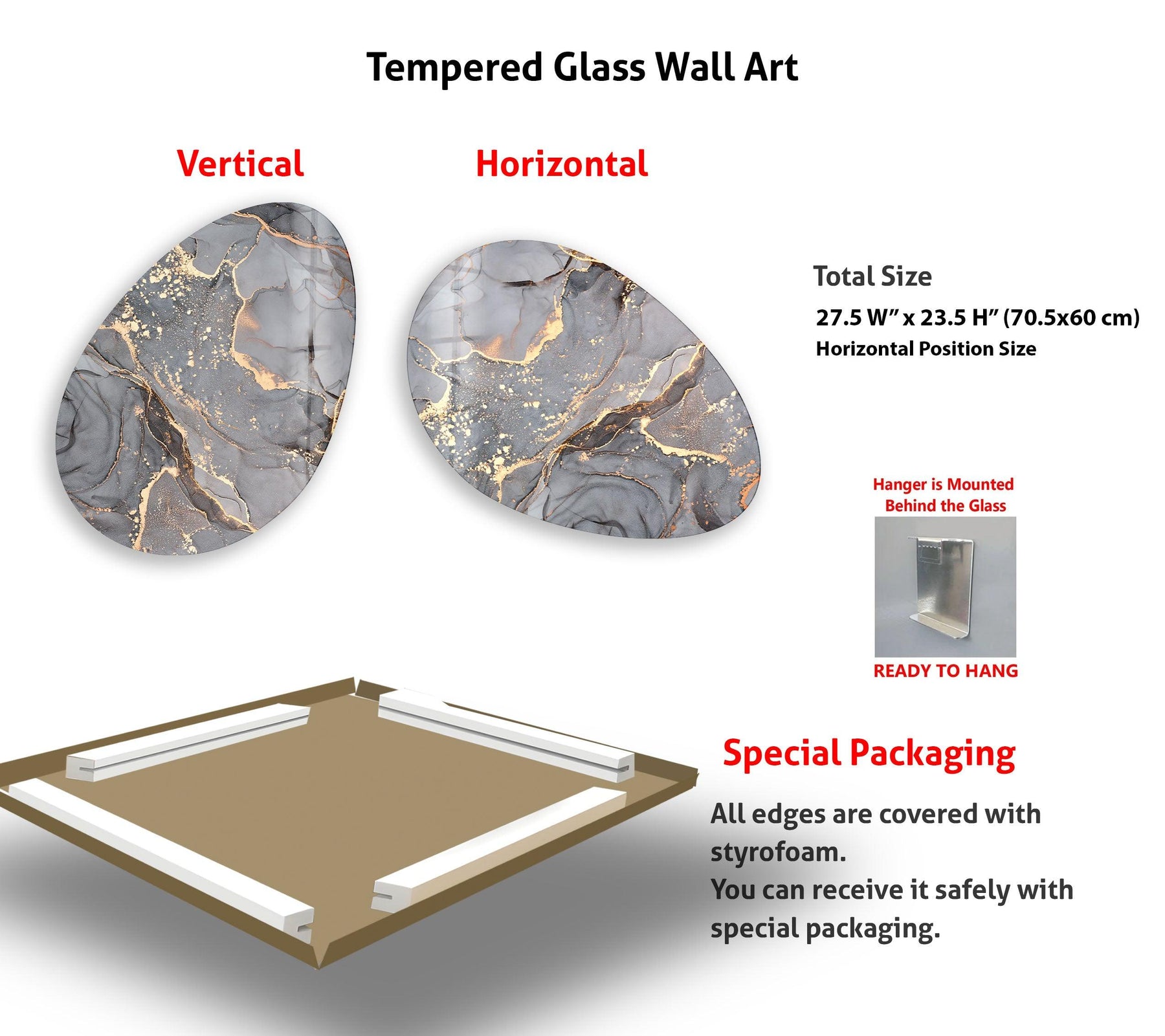 Tempered Glass Wall Art

Vertical

Horizontal

Total Size

27.5 W" x 23.5 H" (70.5x60 cm)

Horizontal Position Size

Hanger is Mounted Behind the Glass

READY TO HANG

Special Packaging

All edges are covered with styrofoam.
You can receive it safely with special packaging.